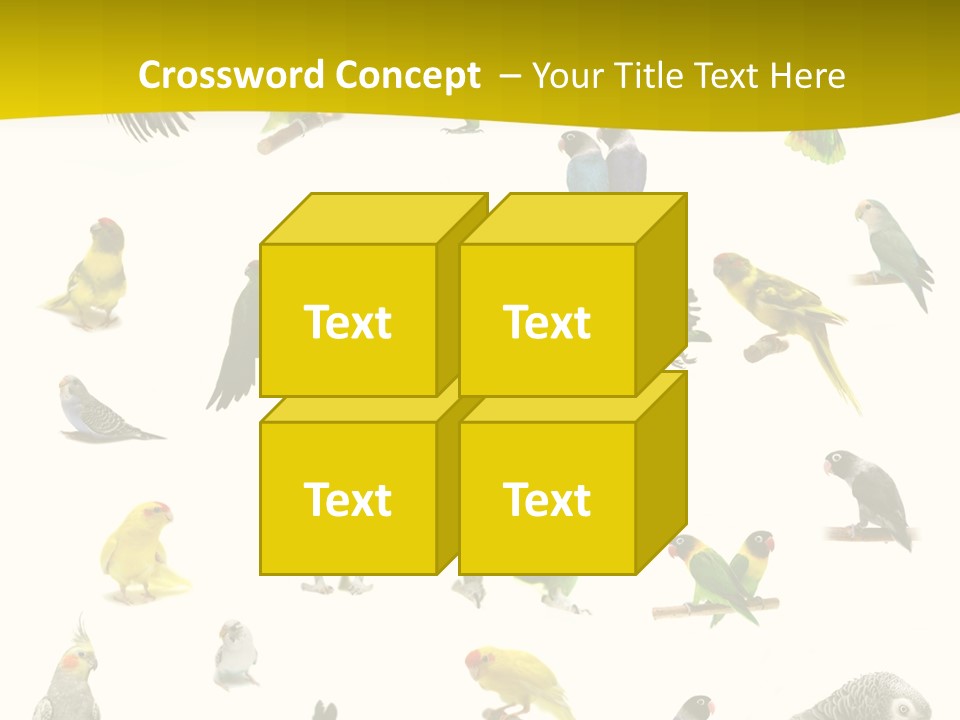 Crossword Concept – Your Title Text Here

Text

Text

Text

Text